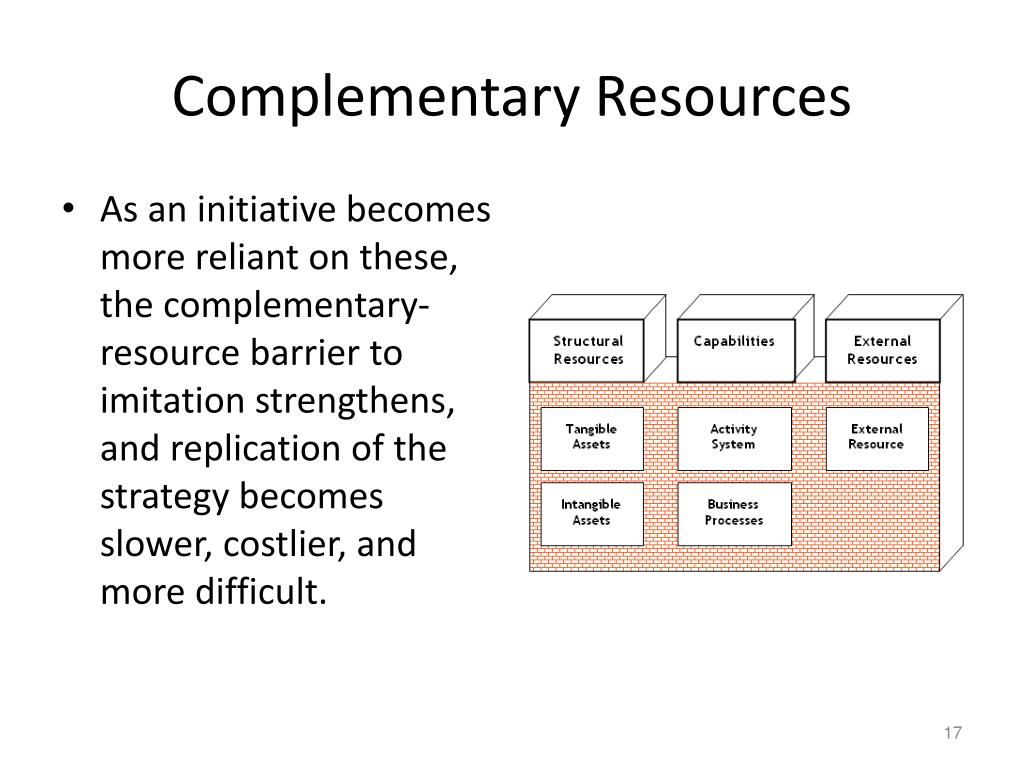 Complementary Resources

• As an initiative becomes more reliant on these, the complementary-resource barrier to imitation strengthens, and replication of the strategy becomes slower, costlier, and more difficult.

Structural Resources
Capabilities
External Resources
Tangible Assets
Activity System
External Resource
Intangible Assets
Business Processes

17